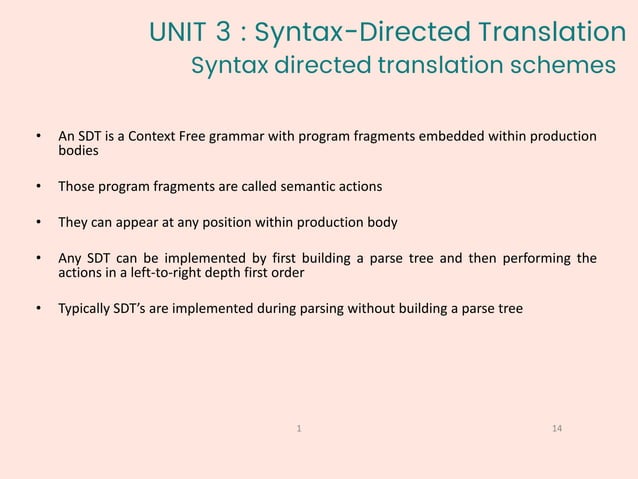 UNIT 3 : Syntax-Directed Translation
Syntax directed translation schemes

• An SDT is a Context Free grammar with program fragments embedded within production bodies

• Those program fragments are called semantic actions

• They can appear at any position within production body

• Any SDT can be implemented by first building a parse tree and then performing the actions in a left-to-right depth first order

• Typically SDT's are implemented during parsing without building a parse tree

1

14